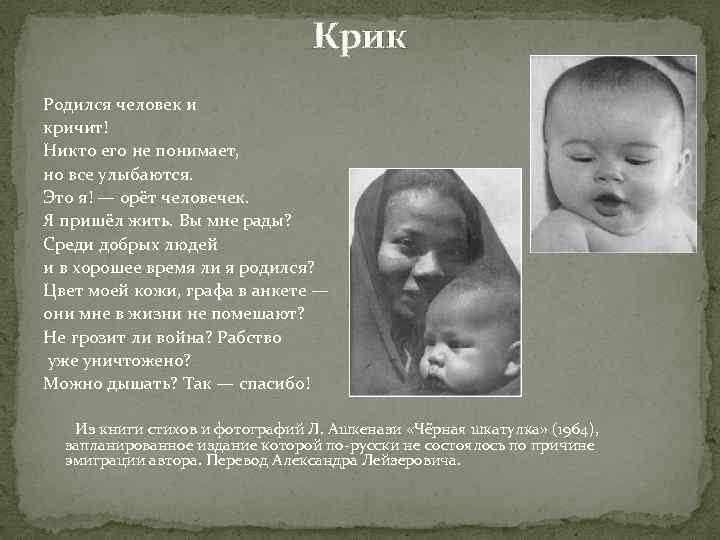 Крик

Родился человек и
кричит!
Никто его не понимает,
но все улыбаются.
Это я! — орёт человечек.
Я пришёл жить. Вы мне рады?
Среди добрых людей
и в хорошее время ли я родился?
Цвет моей кожи, графа в анкете —
они мне в жизни не помешают?
Не грозит ли война? Рабство
уже уничтожено?
Можно дышать? Так — спасибо!

Из книги стихов и фотографий Л. Ашкенази «Чёрная шкатулка» (1964), запланированное издание которой по-русски не состоялось по причине эмиграции автора. Перевод Александра Лейзеровича.